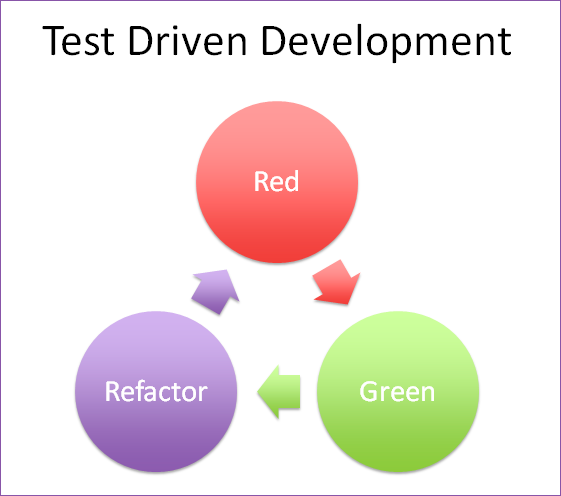 Test Driven Development

Red

Green

Refactor